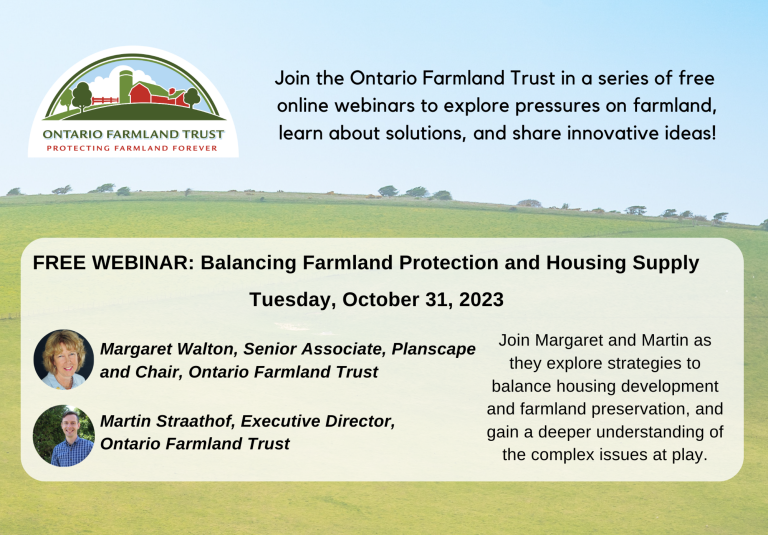 ONTARIO FARMLAND TRUST
PROTECTING FARMLAND FOREVER

Join the Ontario Farmland Trust in a series of free online webinars to explore pressures on farmland, learn about solutions, and share innovative ideas!

FREE WEBINAR: Balancing Farmland Protection and Housing Supply

Tuesday, October 31, 2023

Margaret Walton, Senior Associate, Planscape and Chair, Ontario Farmland Trust

Martin Straathof, Executive Director, Ontario Farmland Trust

Join Margaret and Martin as they explore strategies to balance housing development and farmland preservation, and gain a deeper understanding of the complex issues at play.